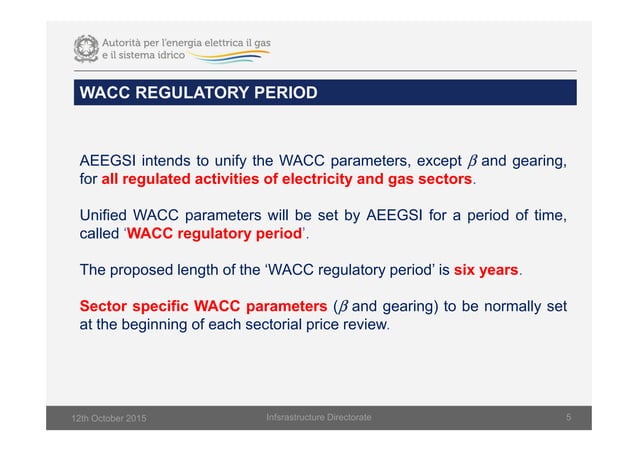 Autorità per l'energia elettrica il gas e il sistema idrico

WACC REGULATORY PERIOD

AEEGSI intends to unify the WACC parameters, except $\beta$ and gearing, for all regulated activities of electricity and gas sectors.

Unified WACC parameters will be set by AEEGSI for a period of time, called 'WACC regulatory period'.

The proposed length of the 'WACC regulatory period' is six years.

Sector specific WACC parameters ($\beta$ and gearing) to be normally set at the beginning of each sectorial price review.

12th October 2015

Infsrastructure Directorate

5